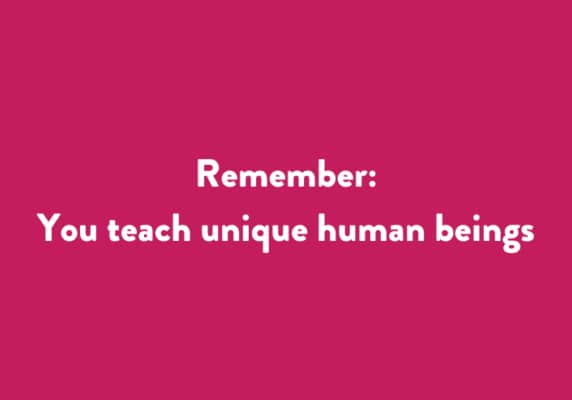 Remember:
You teach unique human beings